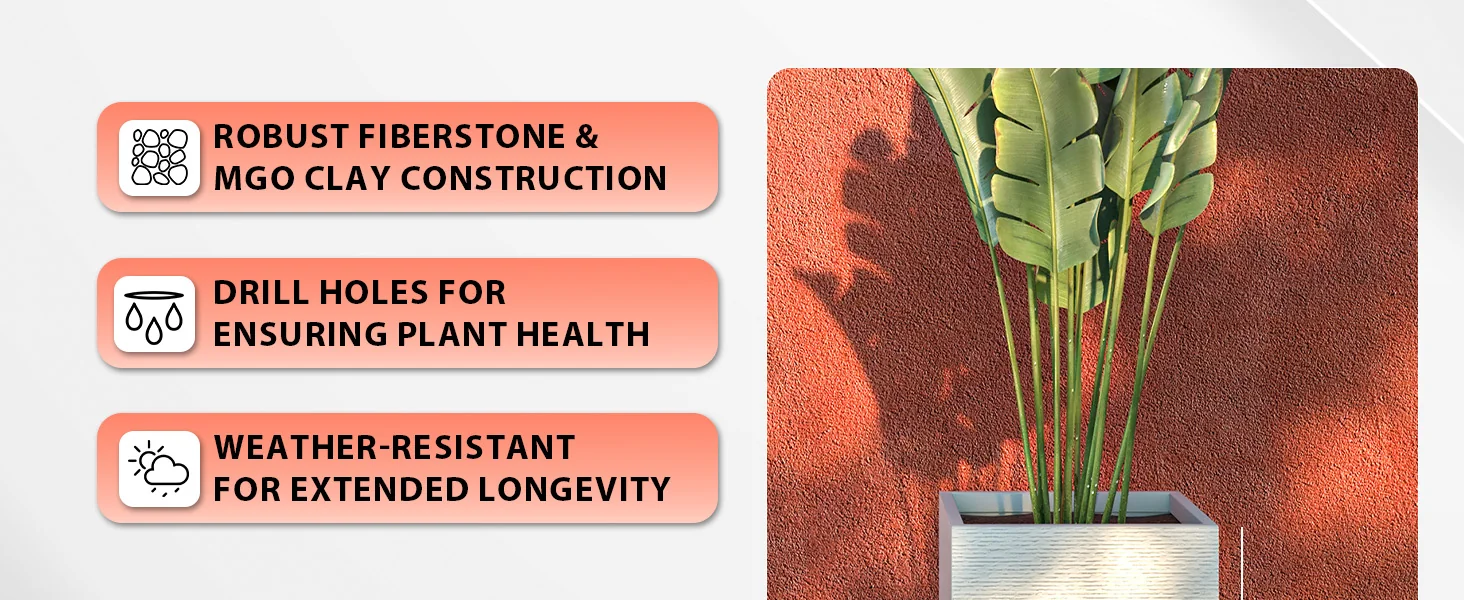 ROBUST FIBERSTONE & MGO CLAY CONSTRUCTION

DRILL HOLES FOR ENSURING PLANT HEALTH

WEATHER-RESISTANT FOR EXTENDED LONGEVITY